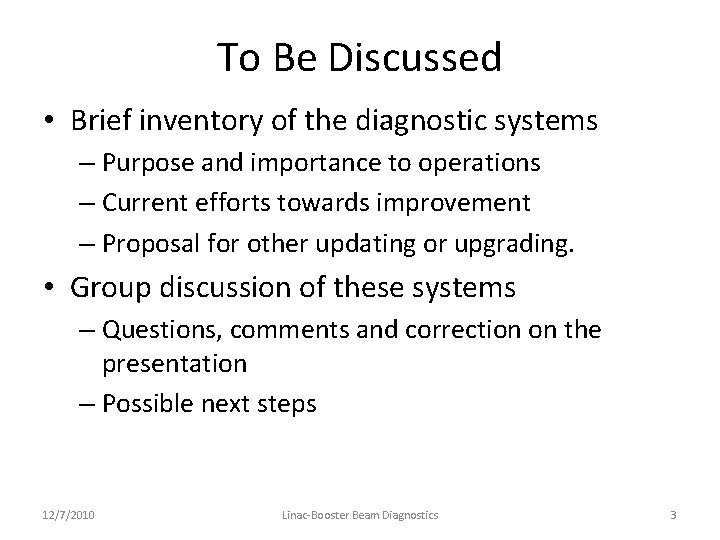 To Be Discussed

• Brief inventory of the diagnostic systems
– Purpose and importance to operations
– Current efforts towards improvement
– Proposal for other updating or upgrading.

• Group discussion of these systems
– Questions, comments and correction on the presentation
– Possible next steps

12/7/2010

Linac-Booster Beam Diagnostics

3